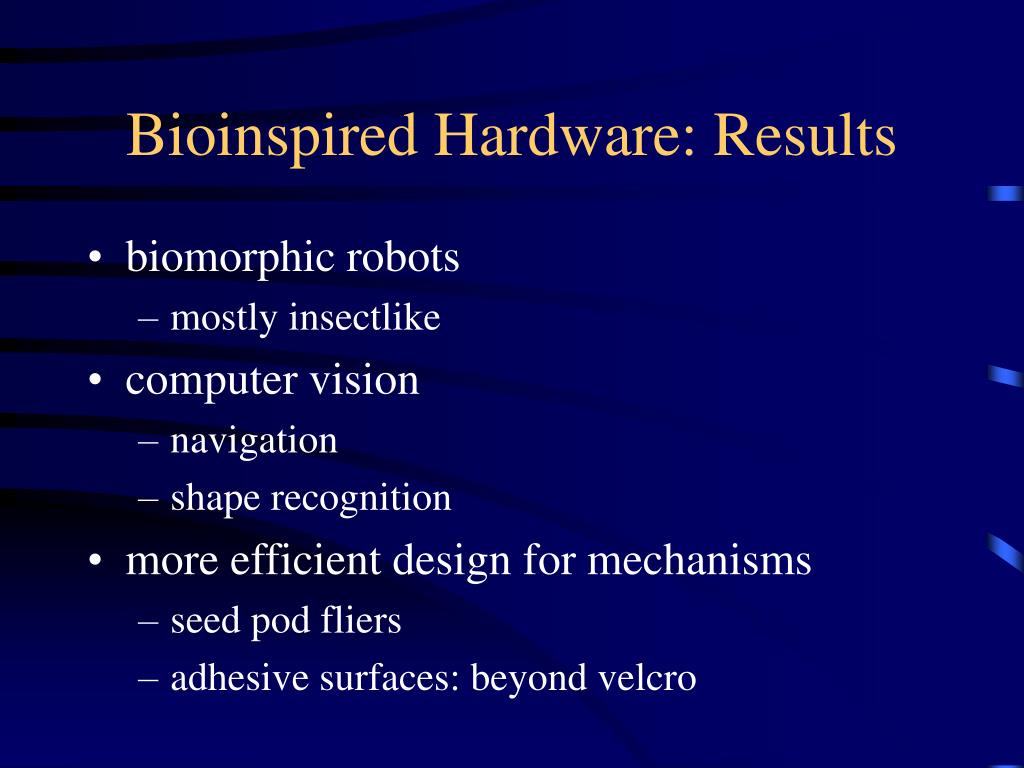 Bioinspired Hardware: Results

• biomorphic robots
– mostly insectlike
• computer vision
– navigation
– shape recognition
• more efficient design for mechanisms
– seed pod fliers
– adhesive surfaces: beyond velcro